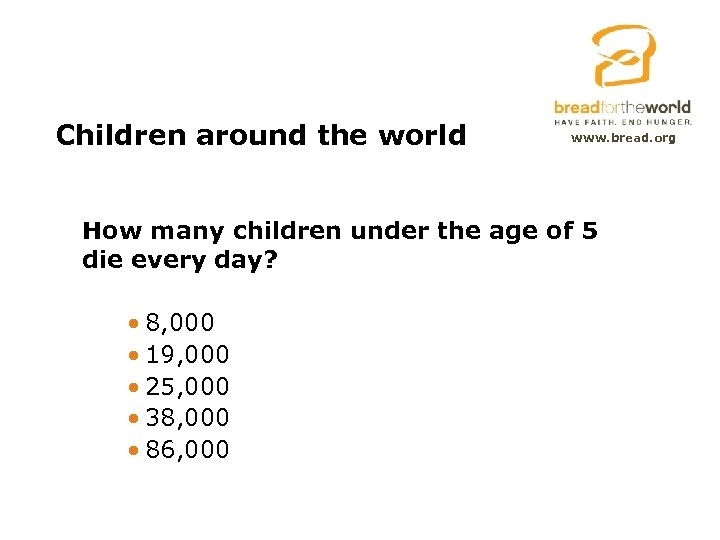 breadfortheworld
HAVE FAITH. END HUNGER.
www.bread.org

Children around the world

How many children under the age of 5 die every day?

• 8,000
• 19,000
• 25,000
• 38,000
• 86,000